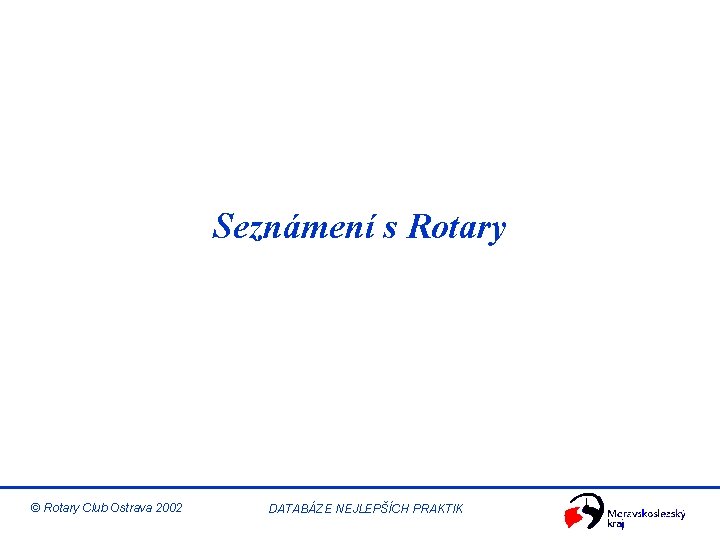 Seznámení s Rotary

© Rotary Club Ostrava 2002

DATABÁZE NEJLEPŠÍCH PRAKTIK

Moravskoslezský kraj